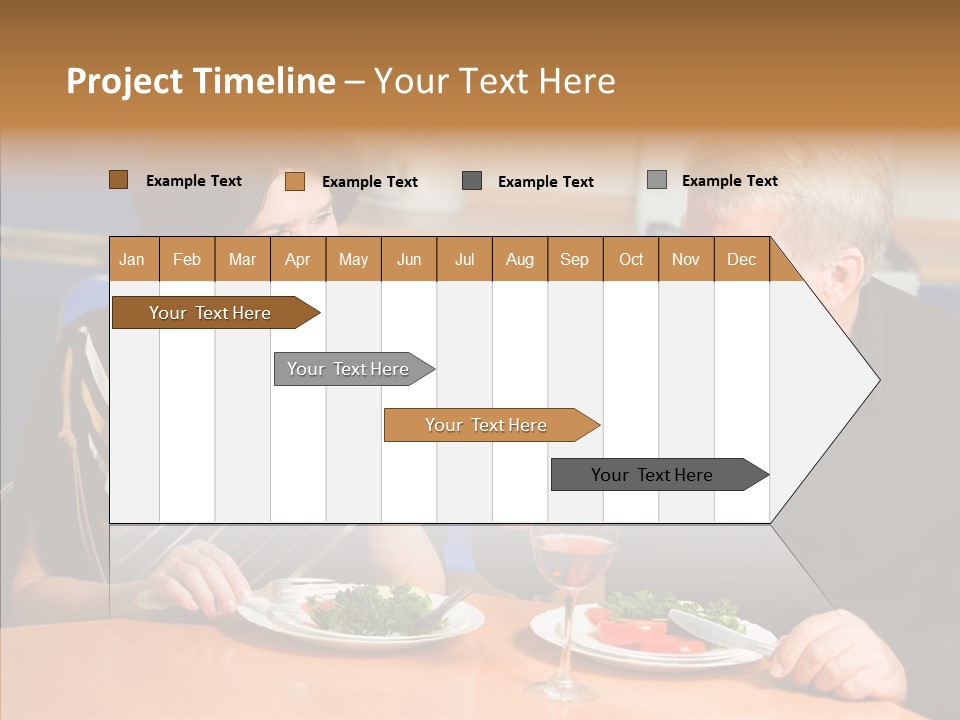 Project Timeline – Your Text Here

Example Text
Example Text
Example Text
Example Text

| Jan | Feb | Mar | Apr | May | Jun | Jul | Aug | Sep | Oct | Nov | Dec |
|---|---|---|---|---|---|---|---|---|---|---|---|

Your Text Here

Your Text Here

Your Text Here

Your Text Here